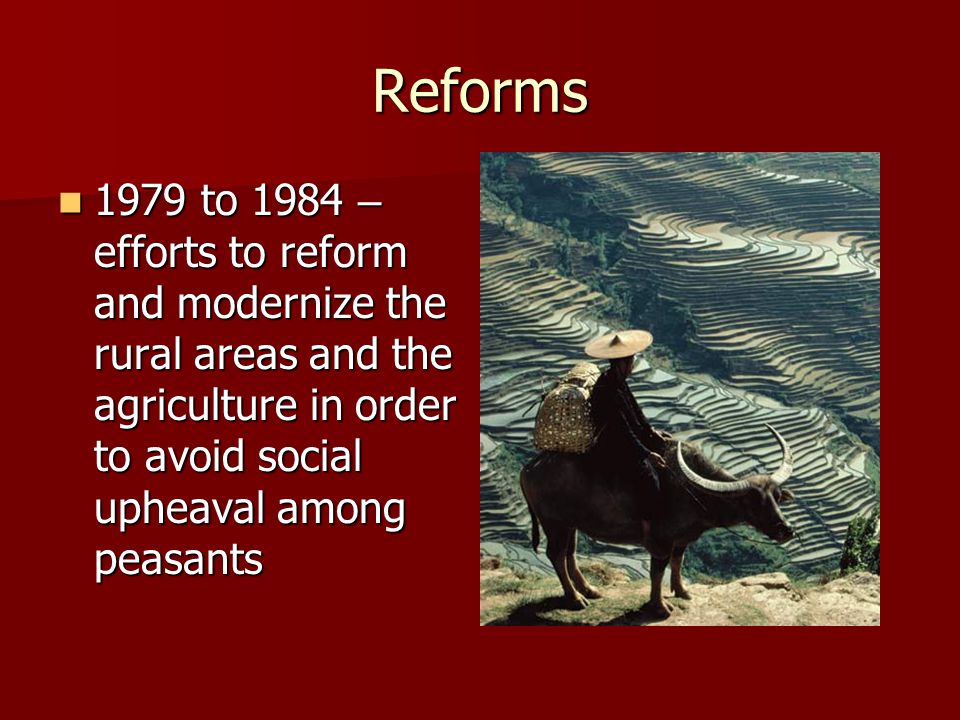 Reforms

1979 to 1984 – efforts to reform and modernize the rural areas and the agriculture in order to avoid social upheaval among peasants